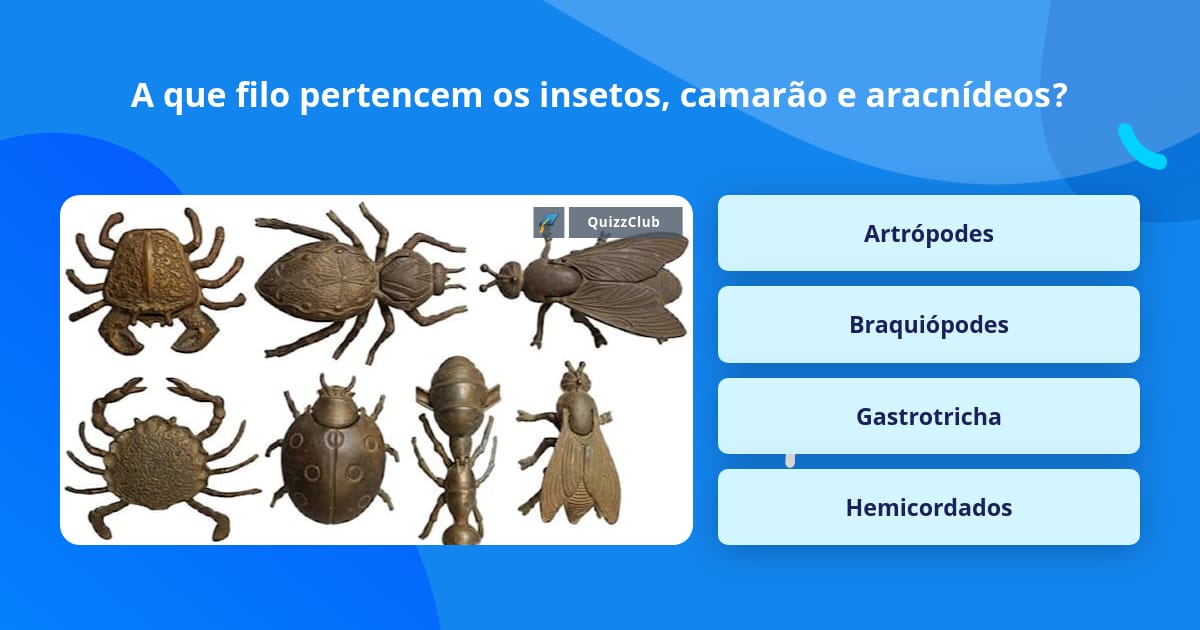 A que filo pertencem os insetos, camarão e aracnídeos?

QuizzClub

Artrópodes

Braquiópodes

Gastrotricha

Hemicordados